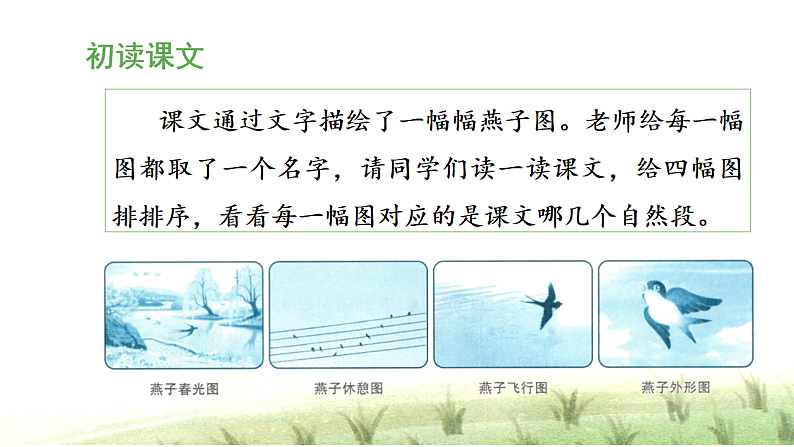 初读课文

课文通过文字描绘了一幅幅燕子图。老师给每一幅图都取了一个名字，请同学们读一读课文，给四幅图排排序，看看每一幅图对应的是课文哪几个自然段。

燕子春光图

燕子休憩图

燕子飞行图

燕子外形图